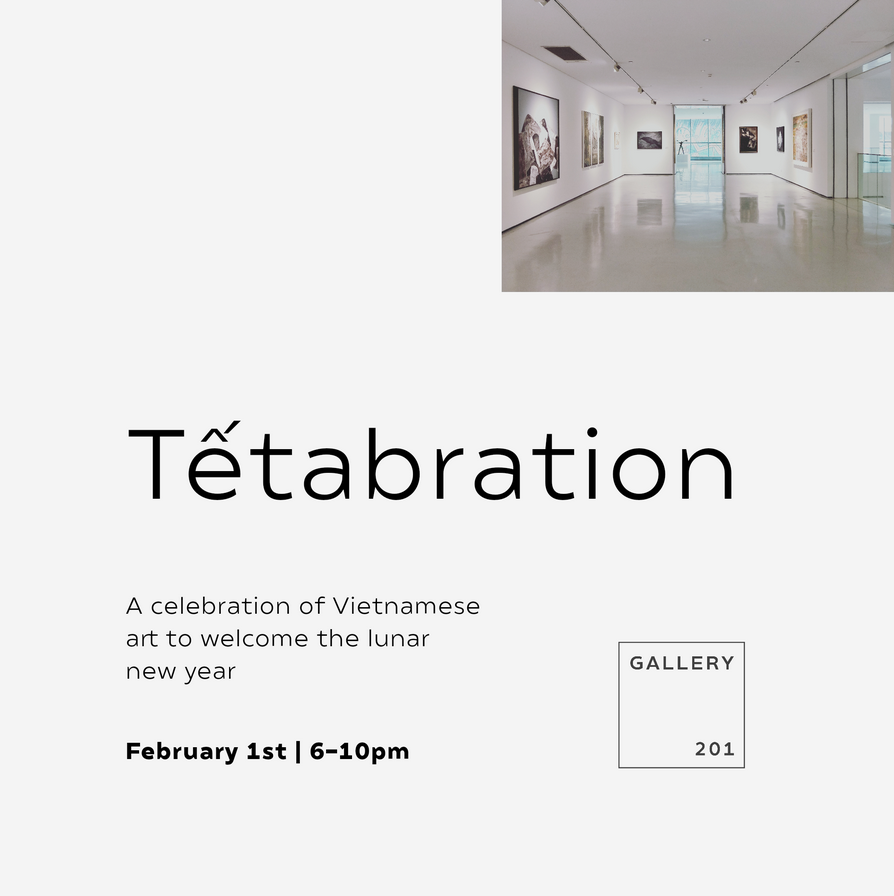 Tếtabration

A celebration of Vietnamese art to welcome the lunar new year

February 1st | 6–10pm

GALLERY

201